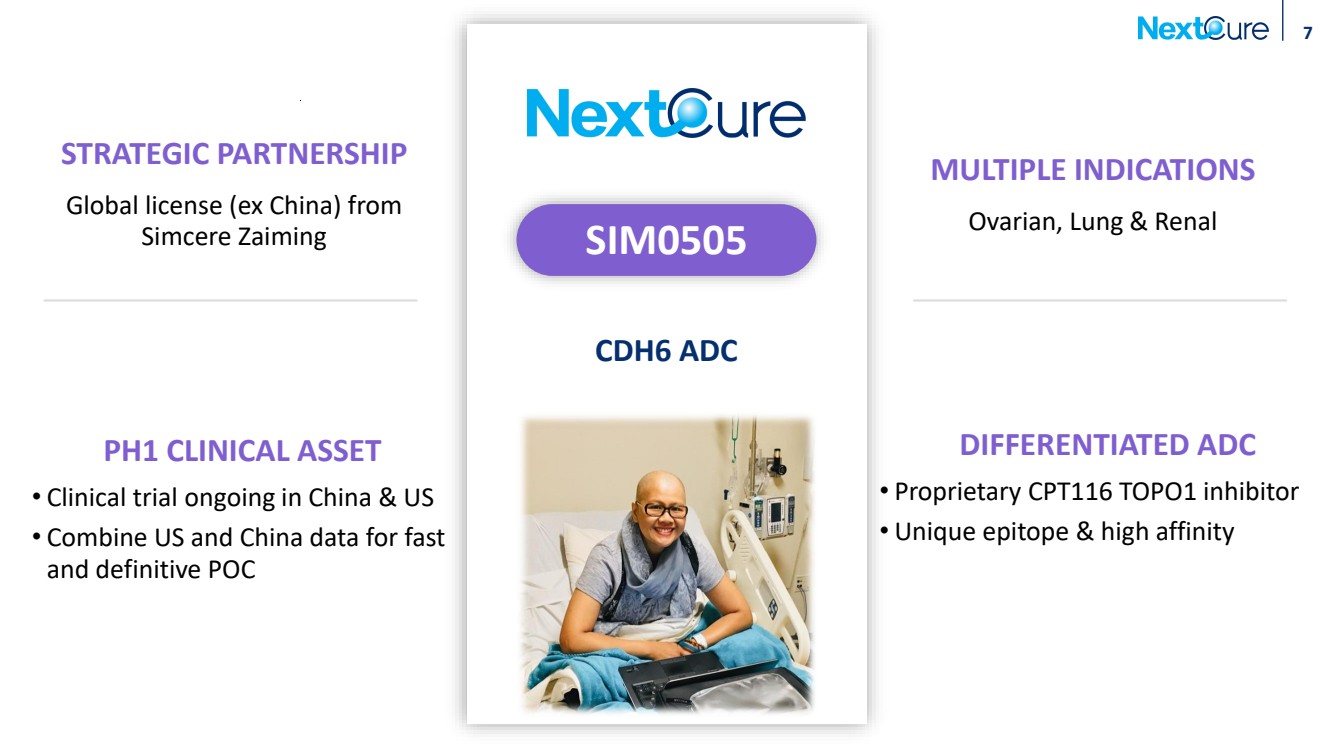 NextCure 7

STRATEGIC PARTNERSHIP

Global license (ex China) from Simcere Zaiming

PH1 CLINICAL ASSET

• Clinical trial ongoing in China & US
• Combine US and China data for fast and definitive POC

NextCure

SIM0505

CDH6 ADC

MULTIPLE INDICATIONS

Ovarian, Lung & Renal

DIFFERENTIATED ADC

• Proprietary CPT116 TOPO1 inhibitor
• Unique epitope & high affinity